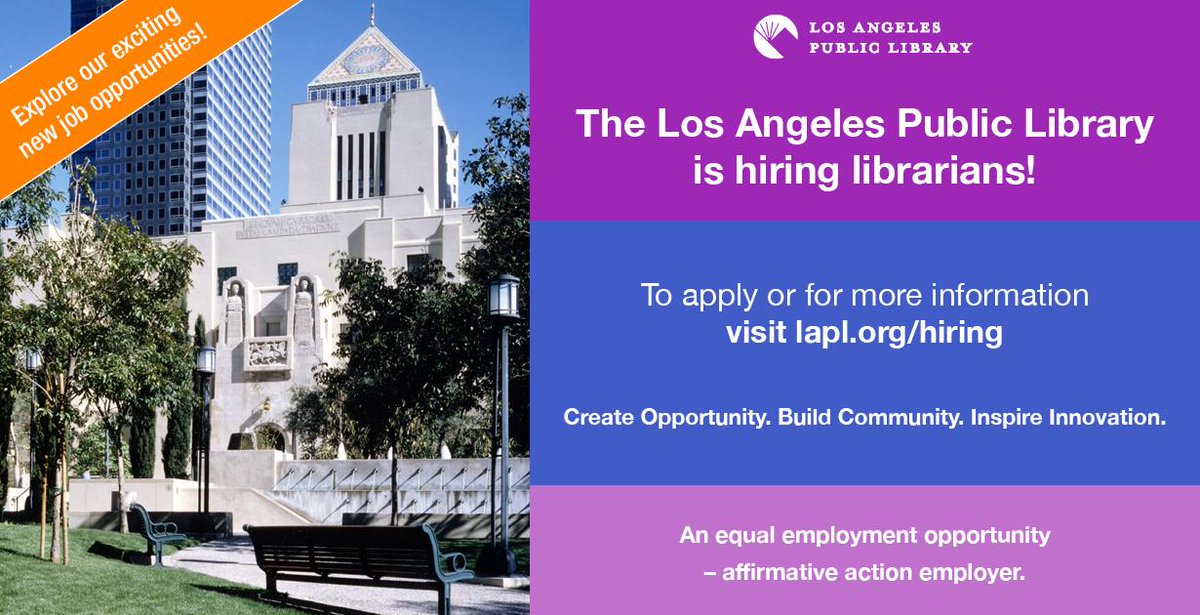 Explore our exciting new job opportunities!

LOS ANGELES PUBLIC LIBRARY

The Los Angeles Public Library is hiring librarians!

To apply or for more information visit lapl.org/hiring

Create Opportunity. Build Community. Inspire Innovation.

An equal employment opportunity – affirmative action employer.